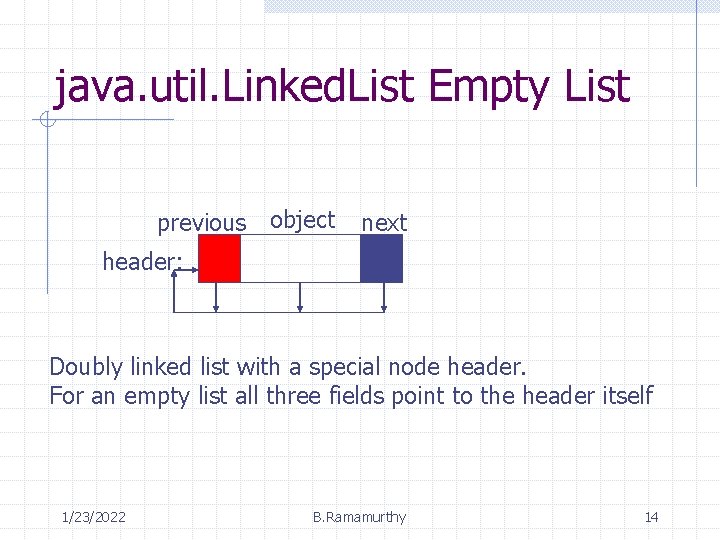 java.util.LinkedList Empty List

previous object next

header:

Doubly linked list with a special node header.
For an empty list all three fields point to the header itself

1/23/2022

B.Ramamurthy

14